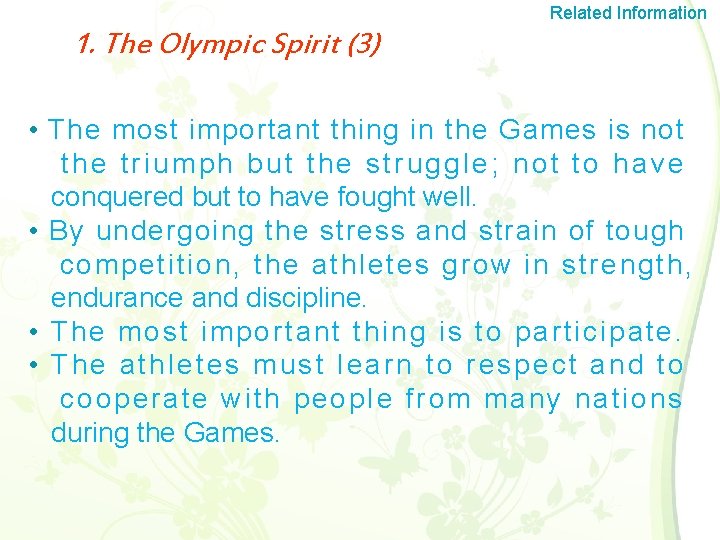 Related Information

1. The Olympic Spirit (3)

• The most important thing in the Games is not the triumph but the struggle; not to have conquered but to have fought well.
• By undergoing the stress and strain of tough competition, the athletes grow in strength, endurance and discipline.
• The most important thing is to participate.
• The athletes must learn to respect and to cooperate with people from many nations during the Games.